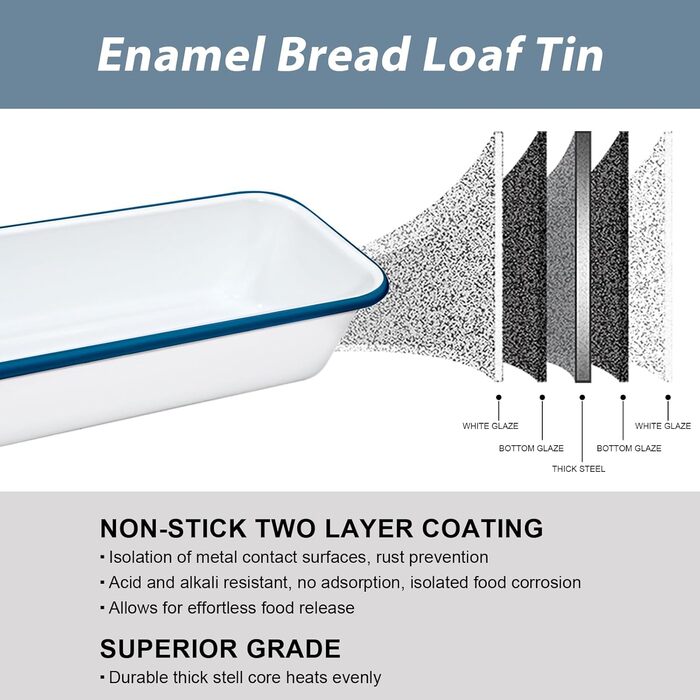 Enamel Bread Loaf Tin

WHITE GLAZE
BOTTOM GLAZE
THICK STEEL
BOTTOM GLAZE
WHITE GLAZE

NON-STICK TWO LAYER COATING
▪ Isolation of metal contact surfaces, rust prevention
▪ Acid and alkali resistant, no adsorption, isolated food corrosion
▪ Allows for effortless food release

SUPERIOR GRADE
▪ Durable thick stell core heats evenly